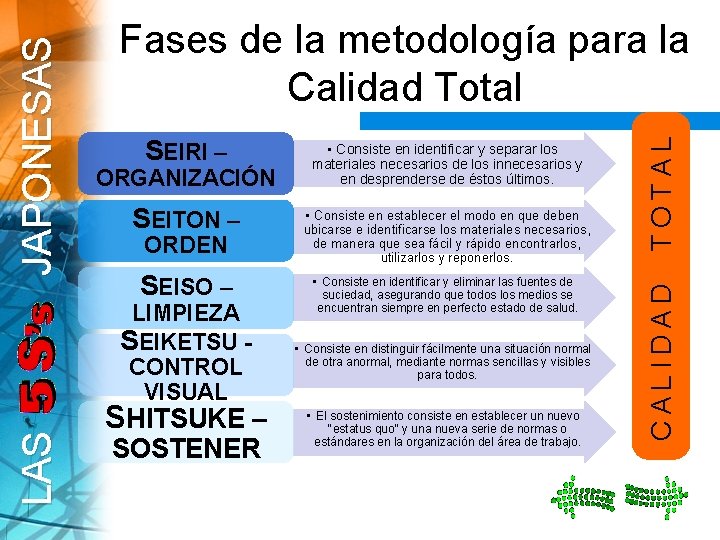 LAS 5 S's JAPONESAS

Fases de la metodología para la Calidad Total

SEIRI – ORGANIZACIÓN

• Consiste en identificar y separar los materiales necesarios de los innecesarios y en desprenderse de éstos últimos.

SEITON – ORDEN

• Consiste en establecer el modo en que deben ubicarse e identificarse los materiales necesarios, de manera que sea fácil y rápido encontrarlos, utilizarlos y reponerlos.

SEISO – LIMPIEZA

• Consiste en identificar y eliminar las fuentes de suciedad, asegurando que todos los medios se encuentran siempre en perfecto estado de salud.

SEIKETSU - CONTROL VISUAL

• Consiste en distinguir fácilmente una situación normal de otra anormal, mediante normas sencillas y visibles para todos.

SHITSUKE – SOSTENER

• El sostenimiento consiste en establecer un nuevo "estatus quo" y una nueva serie de normas o estándares en la organización del área de trabajo.

CALIDAD TOTAL